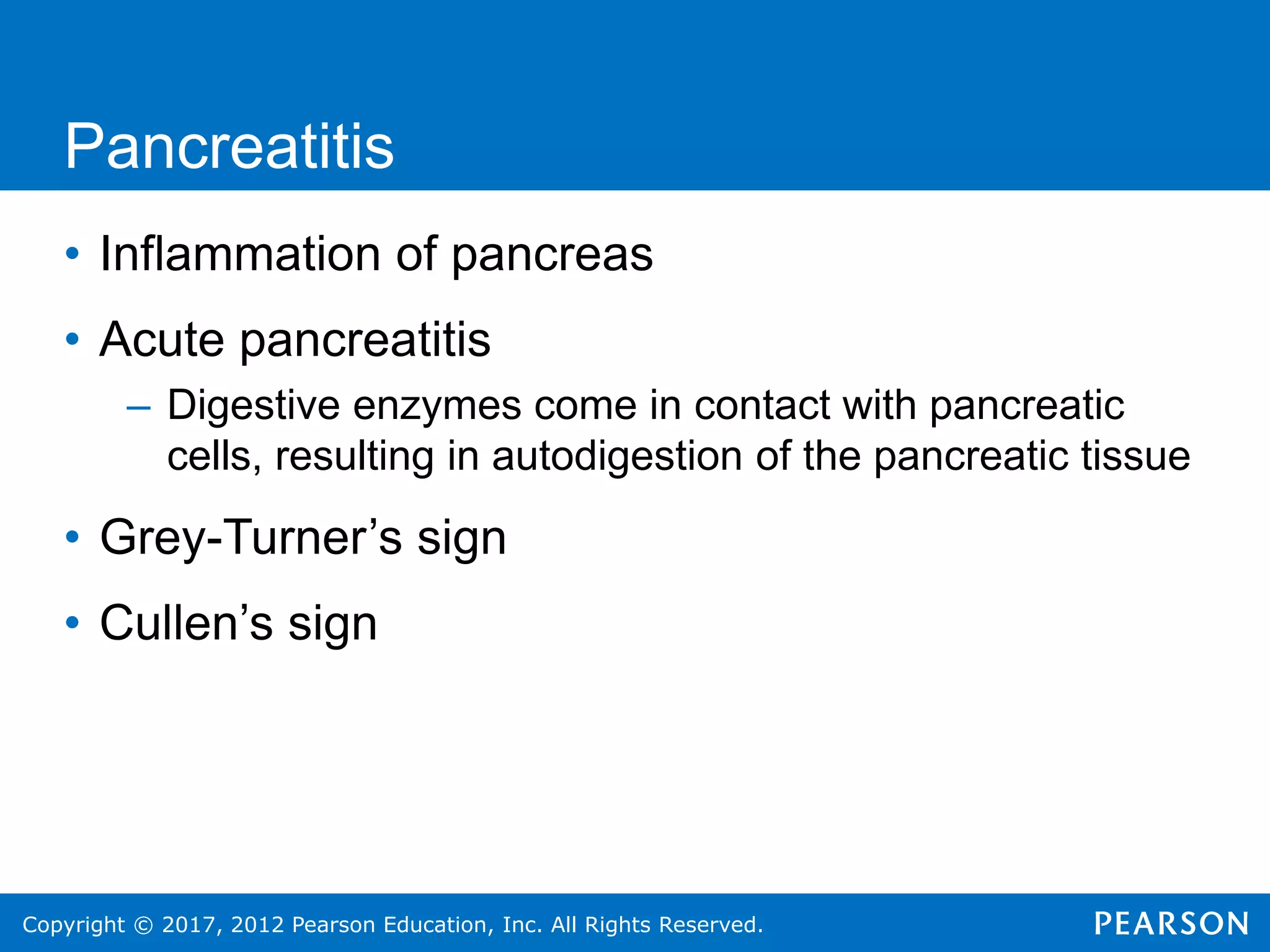 Pancreatitis

• Inflammation of pancreas

• Acute pancreatitis
  – Digestive enzymes come in contact with pancreatic cells, resulting in autodigestion of the pancreatic tissue

• Grey-Turner’s sign

• Cullen’s sign

Copyright © 2017, 2012 Pearson Education, Inc. All Rights Reserved.

PEARSON